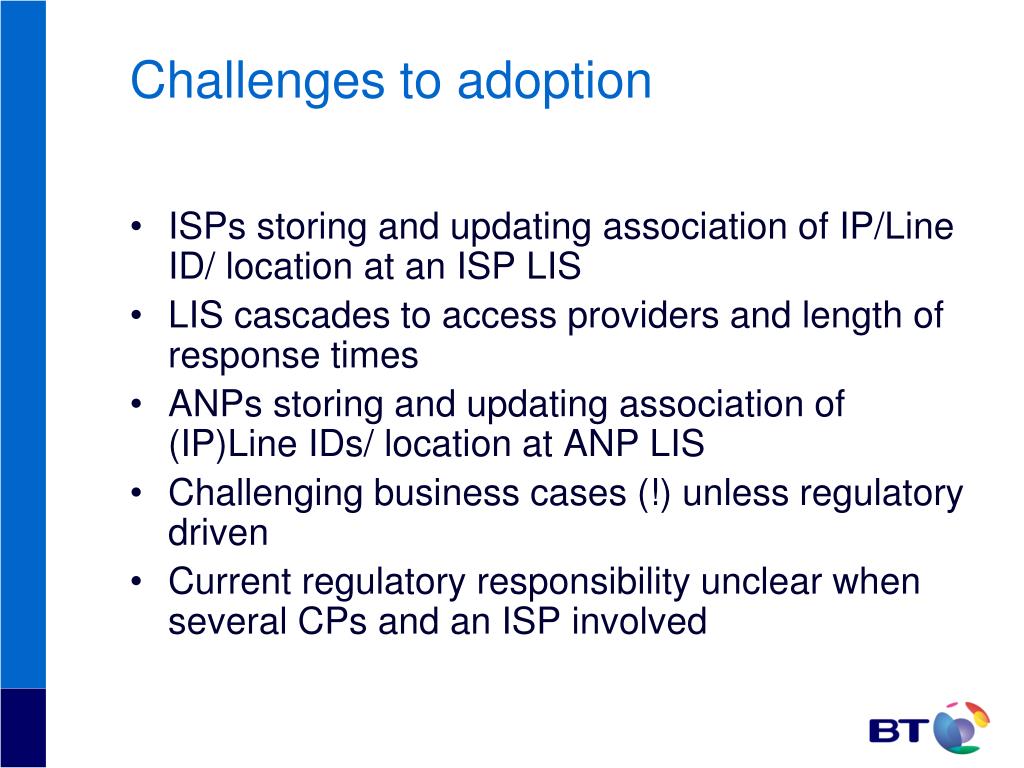 Challenges to adoption

• ISPs storing and updating association of IP/Line ID/ location at an ISP LIS
• LIS cascades to access providers and length of response times
• ANPs storing and updating association of (IP)Line IDs/ location at ANP LIS
• Challenging business cases (!) unless regulatory driven
• Current regulatory responsibility unclear when several CPs and an ISP involved

BT